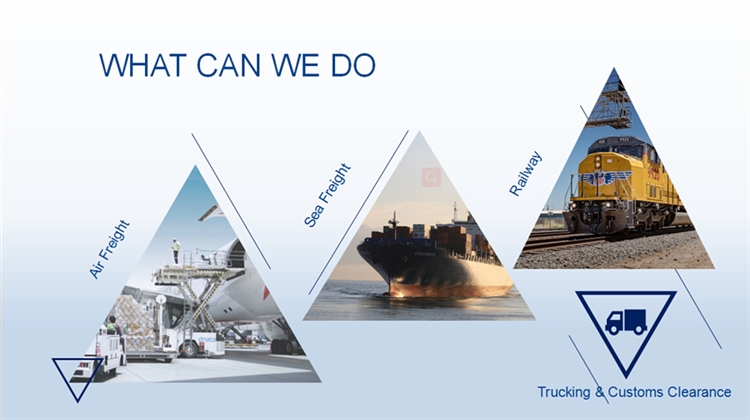 WHAT CAN WE DO

Air Freight

Sea Freight

Railway

Trucking & Customs Clearance